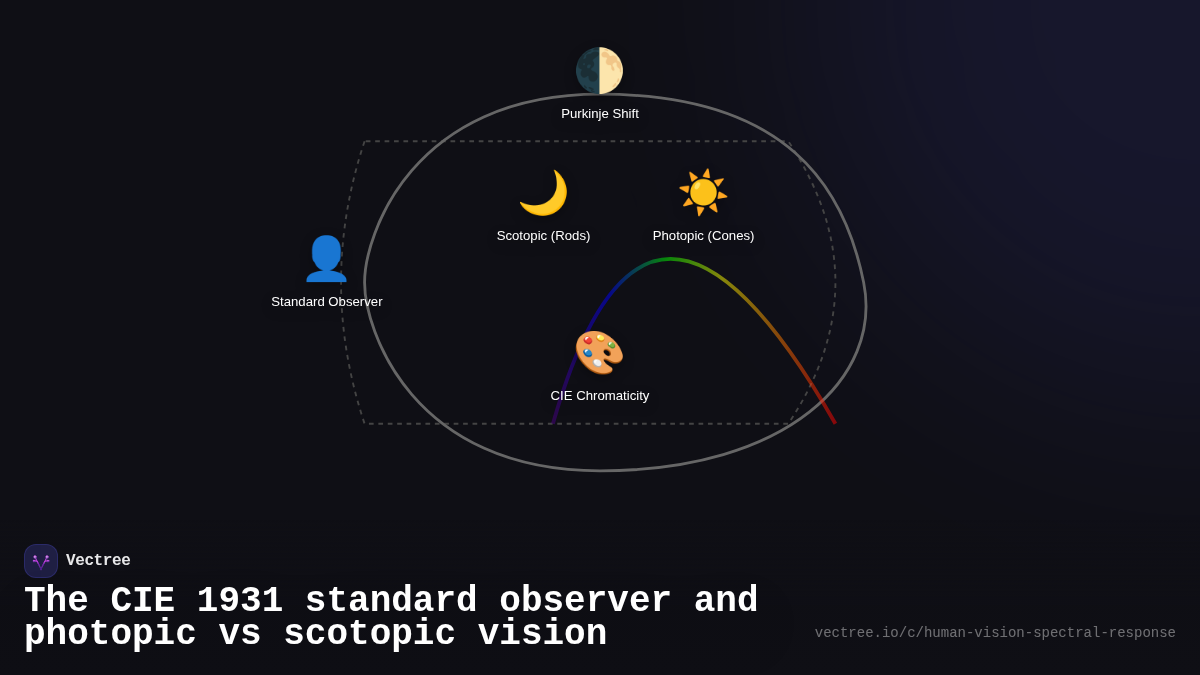 Purkinje Shift

Scotopic (Rods)

Photopic (Cones)

Standard Observer

CIE Chromaticity

Vectree

The CIE 1931 standard observer and photopic vs scotopic vision

vectree.io/c/human-vision-spectral-response